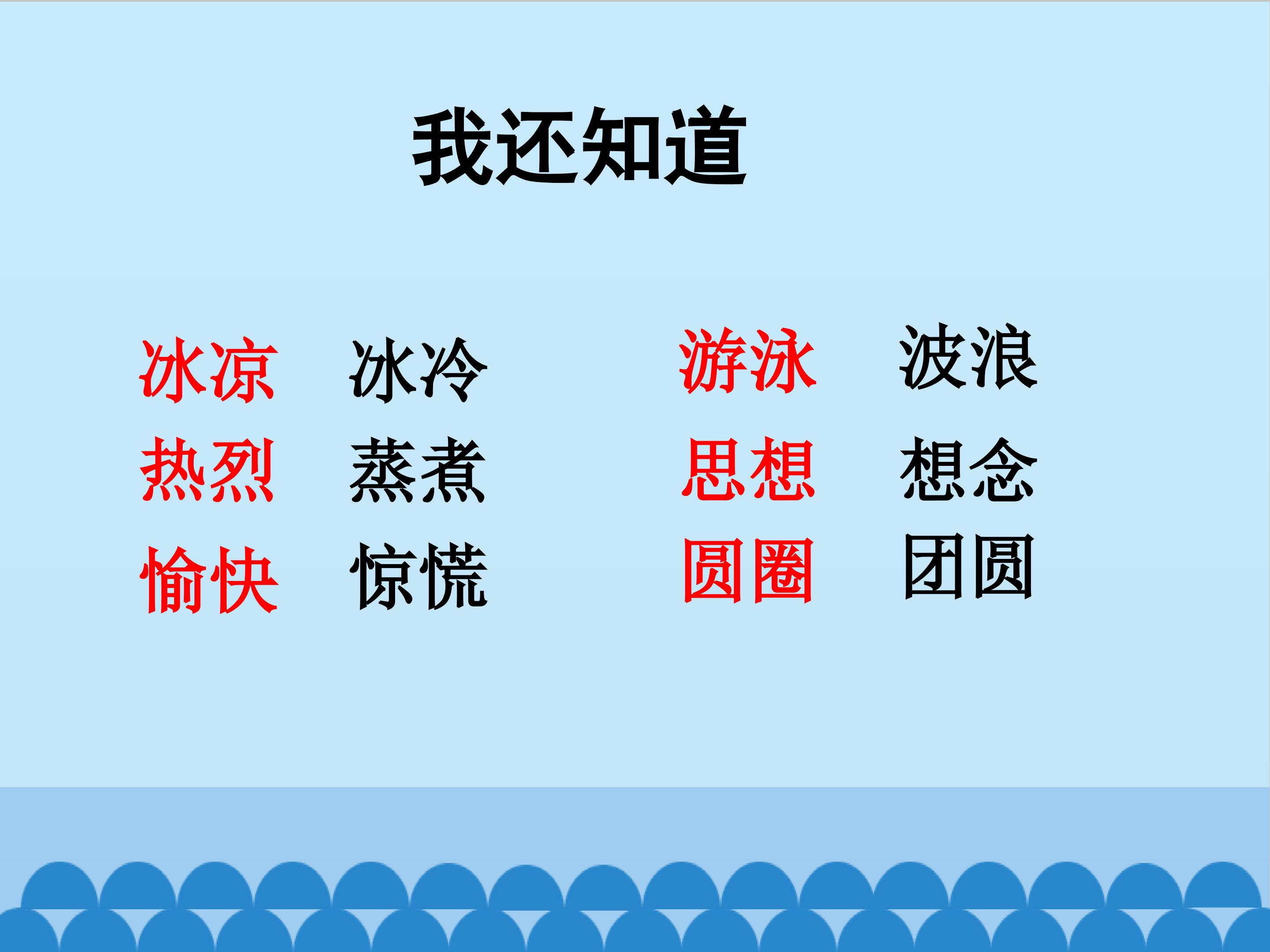 我还知道

冰凉 冰冷
热烈 蒸煮
愉快 惊慌

游泳 波浪
思想 想念
圆圈 团圆